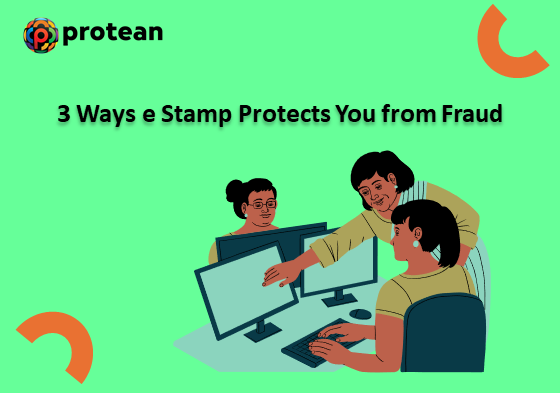 protean

3 Ways e Stamp Protects You from Fraud